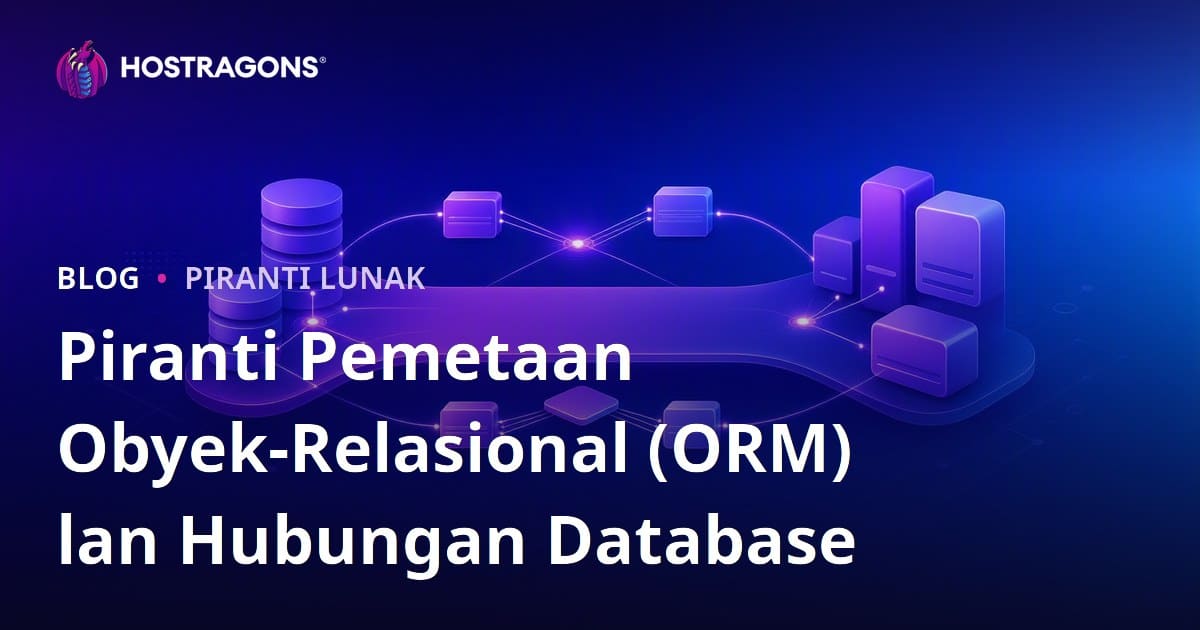 HOSTRAGONS®

BLOG • PIRANTI LUNAK

Piranti Pemetaan Obyek-Relasional (ORM) lan Hubungan Database